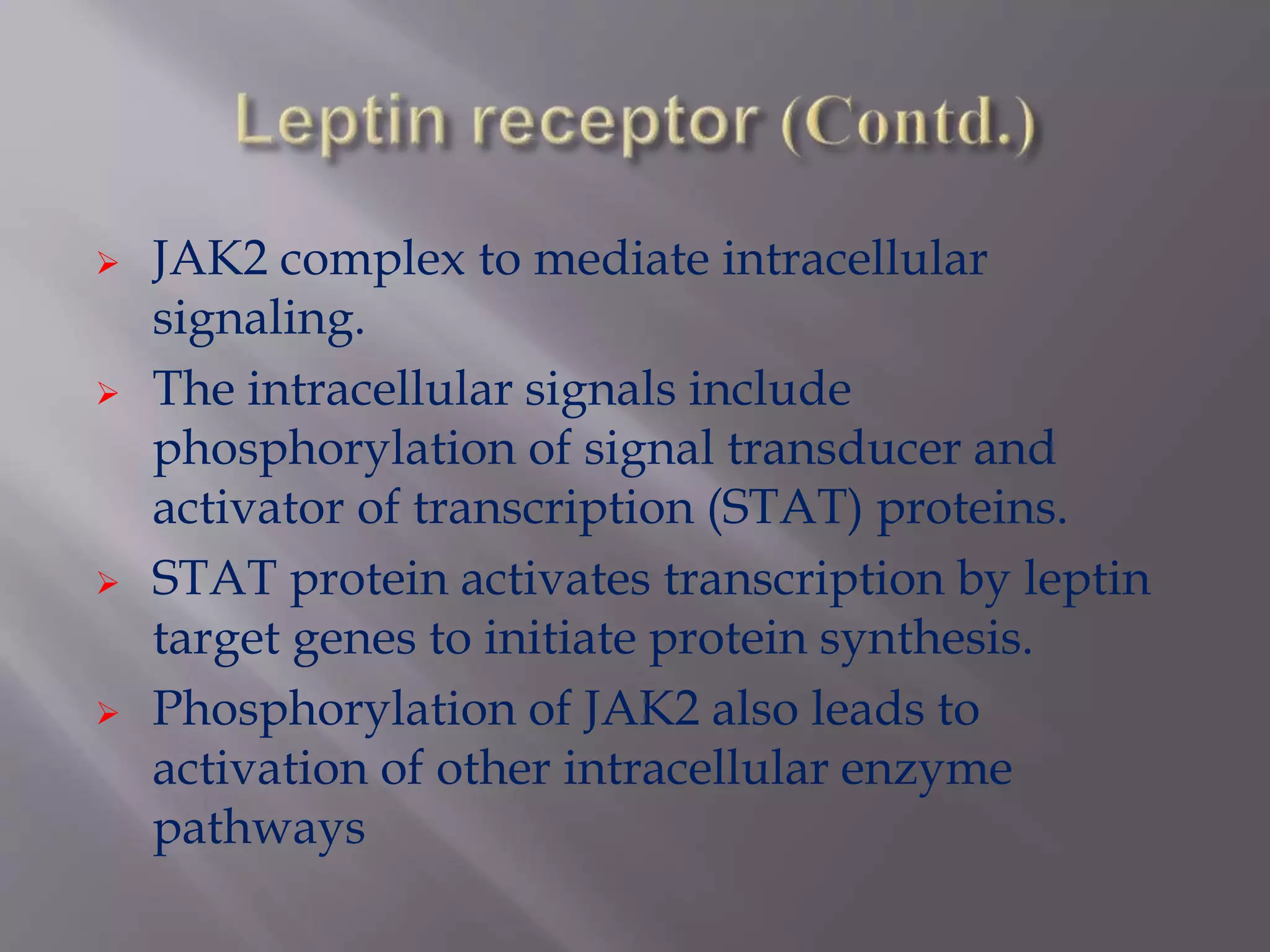 Leptin receptor (Contd.)

➢ JAK2 complex to mediate intracellular signaling.

➢ The intracellular signals include phosphorylation of signal transducer and activator of transcription (STAT) proteins.

➢ STAT protein activates transcription by leptin target genes to initiate protein synthesis.

➢ Phosphorylation of JAK2 also leads to activation of other intracellular enzyme pathways